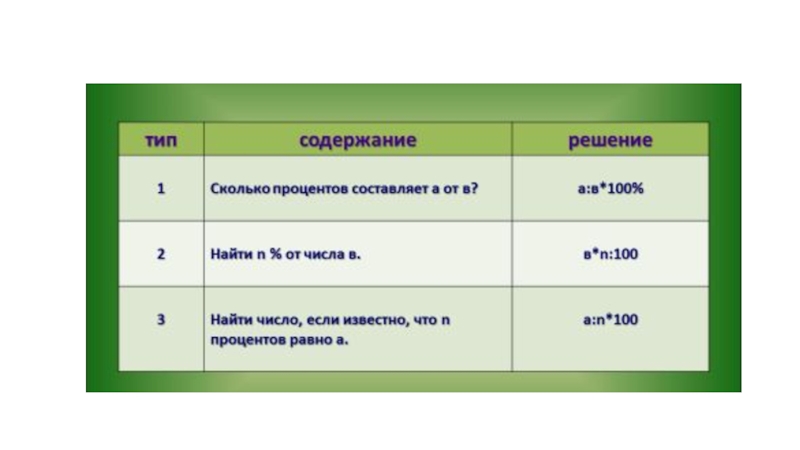 | тип | содержание | решение |
|---|---|---|
| 1 | Сколько процентов составляет а от в? | а:в*100% |
| 2 | Найти n % от числа в. | в*n:100 |
| 3 | Найти число, если известно, что n процентов равно а. | а:n*100 |